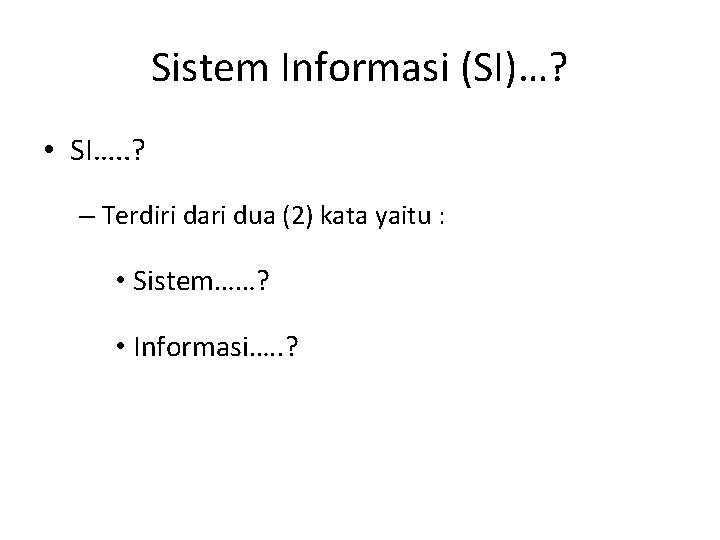 Sistem Informasi (SI)…?

• SI…..?

– Terdiri dari dua (2) kata yaitu :

• Sistem……?

• Informasi…..?